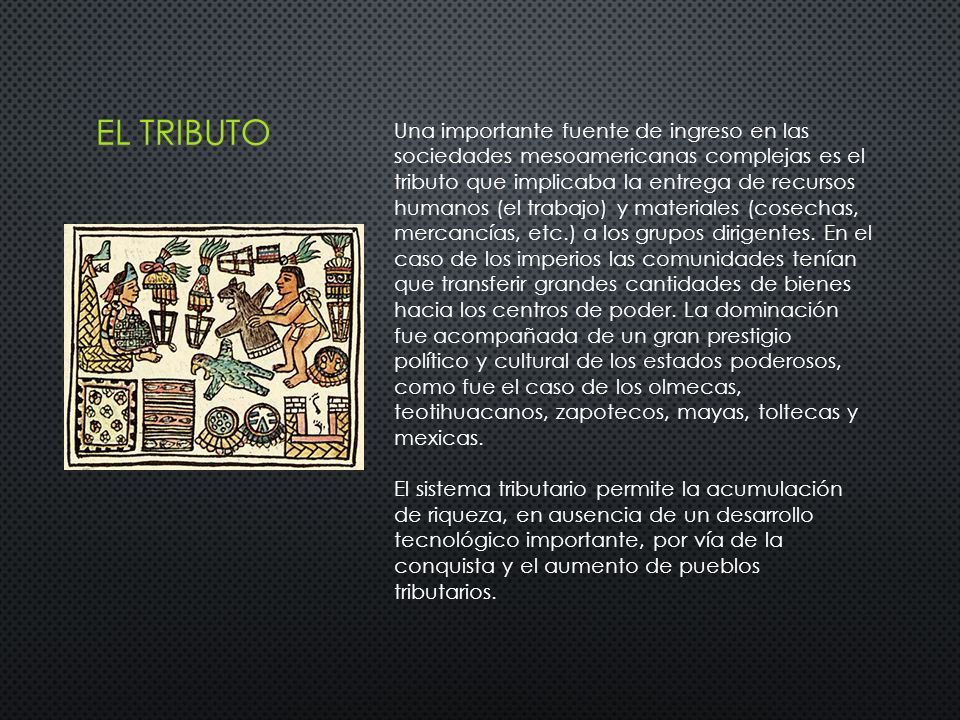 EL TRIBUTO

Una importante fuente de ingreso en las sociedades mesoamericanas complejas es el tributo que implicaba la entrega de recursos humanos (el trabajo) y materiales (cosechas, mercancías, etc.) a los grupos dirigentes. En el caso de los imperios las comunidades tenían que transferir grandes cantidades de bienes hacia los centros de poder. La dominación fue acompañada de un gran prestigio político y cultural de los estados poderosos, como fue el caso de los olmecas, teotihuacanos, zapotecos, mayas, toltecas y mexicas.

El sistema tributario permite la acumulación de riqueza, en ausencia de un desarrollo tecnológico importante, por vía de la conquista y el aumento de pueblos tributarios.